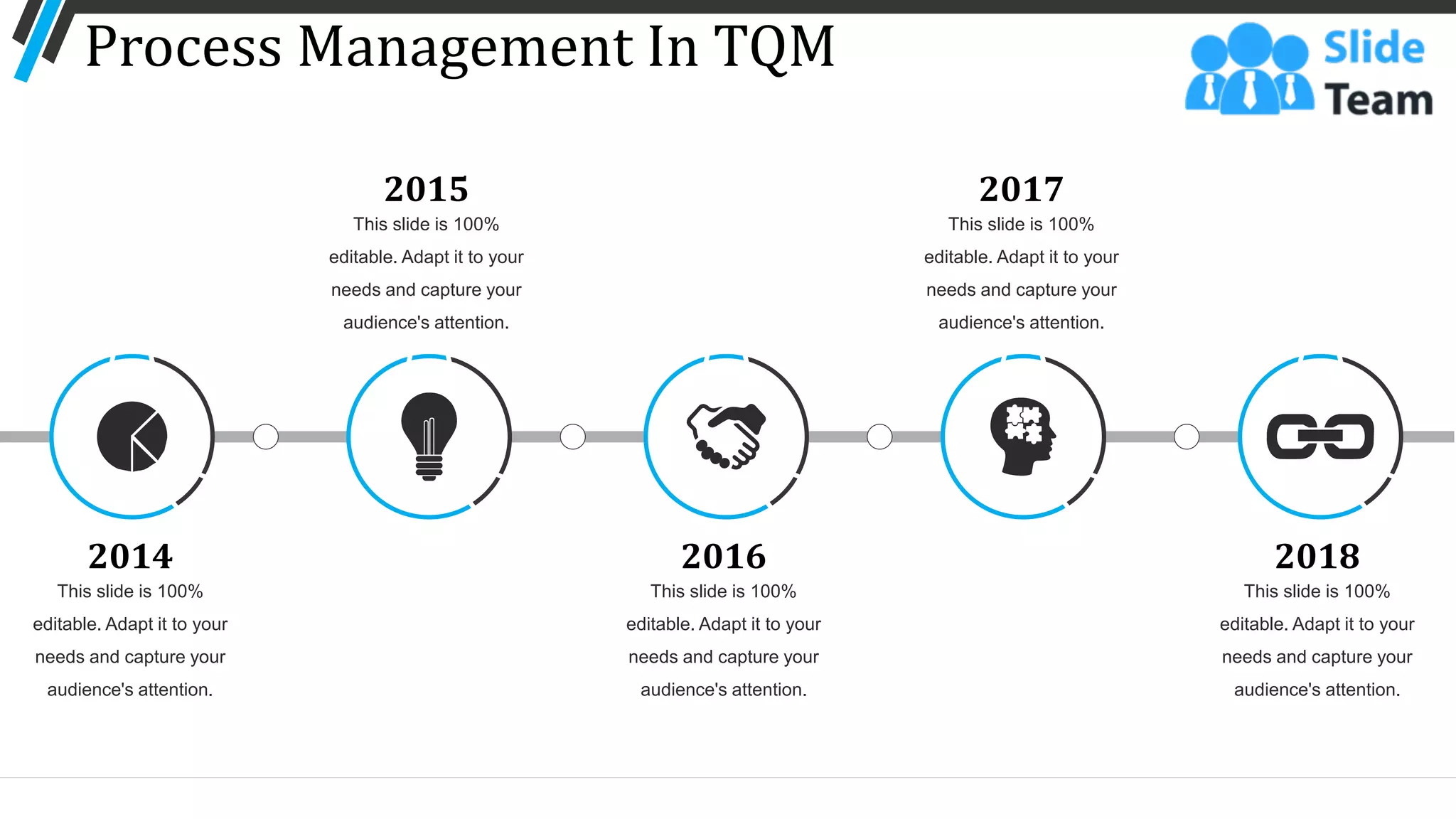 Process Management In TQM

Slide Team

2015
This slide is 100% editable. Adapt it to your needs and capture your audience's attention.

2017
This slide is 100% editable. Adapt it to your needs and capture your audience's attention.

2014
This slide is 100% editable. Adapt it to your needs and capture your audience's attention.

2016
This slide is 100% editable. Adapt it to your needs and capture your audience's attention.

2018
This slide is 100% editable. Adapt it to your needs and capture your audience's attention.